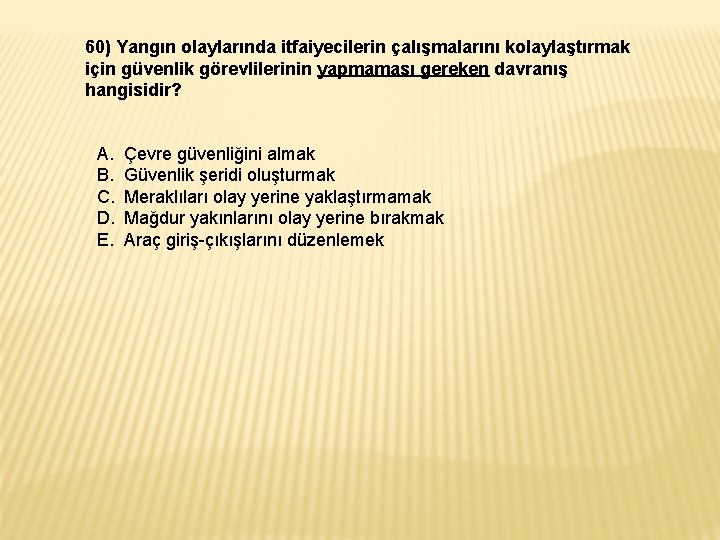 60) Yangın olaylarında itfaiyecilerin çalışmalarını kolaylaştırmak için güvenlik görevlilerinin yapmaması gereken davranış hangisidir?

A. Çevre güvenliğini almak
B. Güvenlik şeridi oluşturmak
C. Meraklıları olay yerine yaklaştırmamak
D. Mağdur yakınlarını olay yerine bırakmak
E. Araç giriş-çıkışlarını düzenlemek